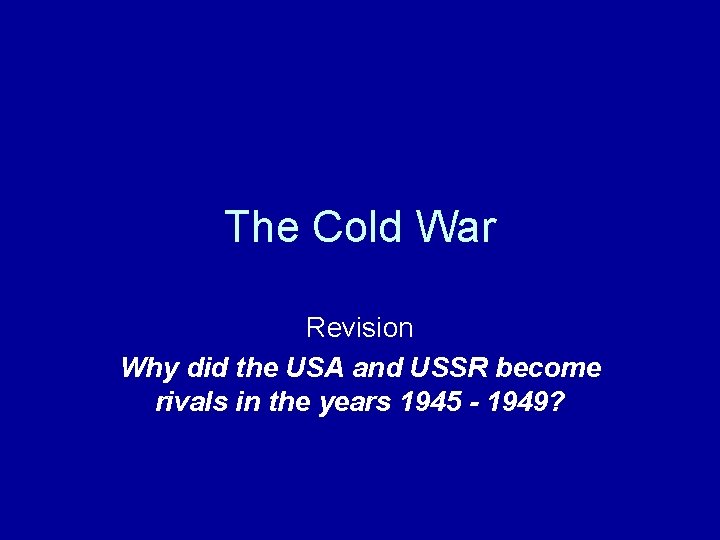 The Cold War

Revision

Why did the USA and USSR become rivals in the years 1945 - 1949?